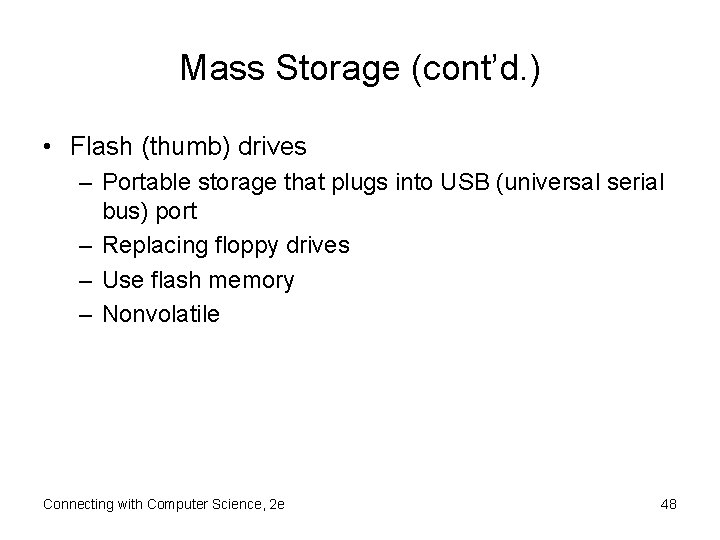 Mass Storage (cont'd.)

• Flash (thumb) drives
– Portable storage that plugs into USB (universal serial bus) port
– Replacing floppy drives
– Use flash memory
– Nonvolatile

Connecting with Computer Science, 2e

48